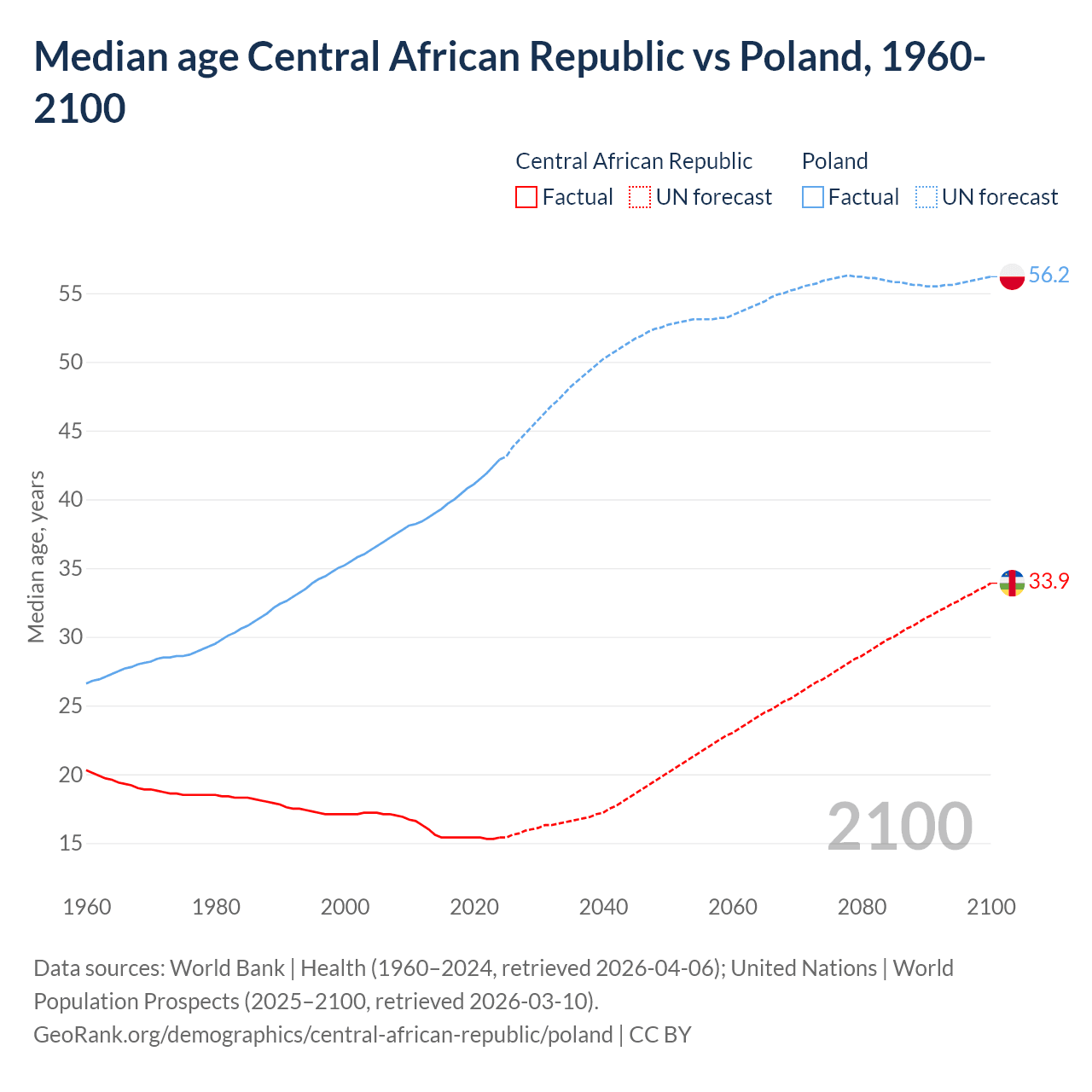 Median age Central African Republic vs Poland, 1960-2100

Central African Republic
Factual
UN forecast

Poland
Factual
UN forecast

Median age, years

55
50
45
40
35
30
25
20
15

56.2
33.9

2100

1960
1980
2000
2020
2040
2060
2080
2100

Data sources: World Bank | Health (1960–2024, retrieved 2026-04-06); United Nations | World Population Prospects (2025–2100, retrieved 2026-03-10).
GeoRank.org/demographics/central-african-republic/poland | CC BY